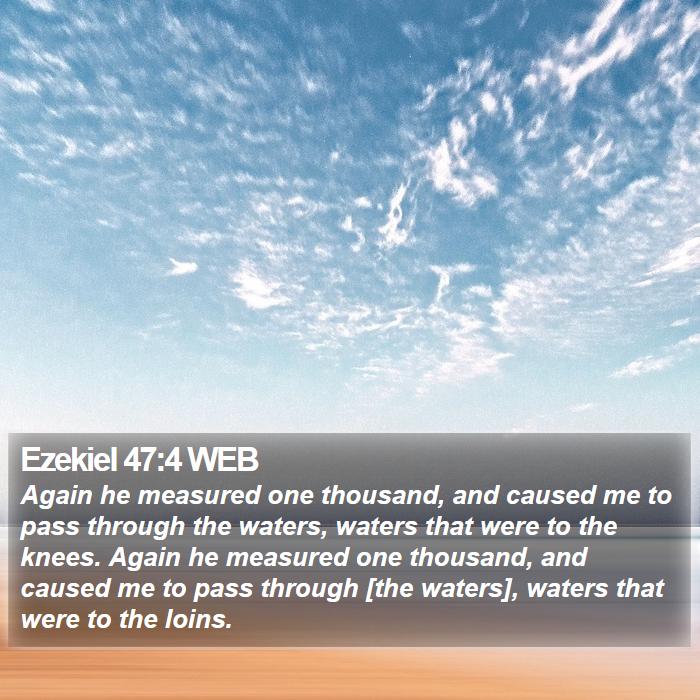 Ezekiel 47:4 WEB

Again he measured one thousand, and caused me to pass through the waters, waters that were to the knees. Again he measured one thousand, and caused me to pass through [the waters], waters that were to the loins.